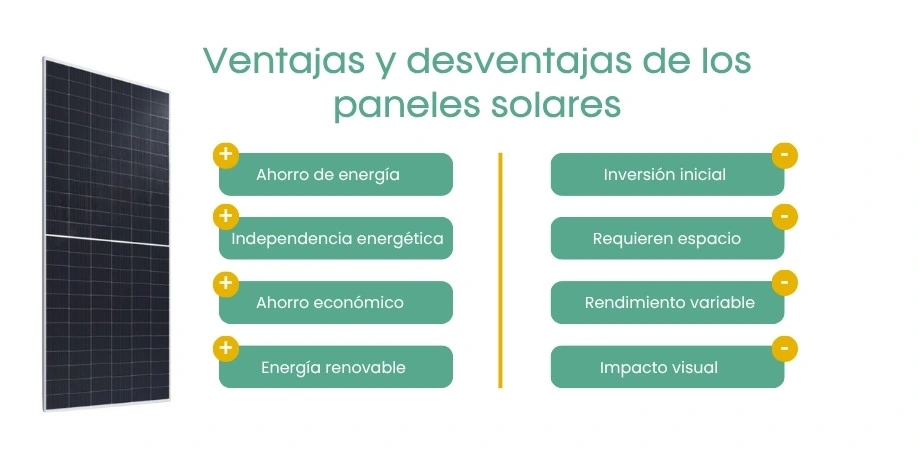 Ventajas y desventajas de los paneles solares

+ Ahorro de energía

+ Independencia energética

+ Ahorro económico

+ Energía renovable

- Inversión inicial

- Requieren espacio

- Rendimiento variable

- Impacto visual